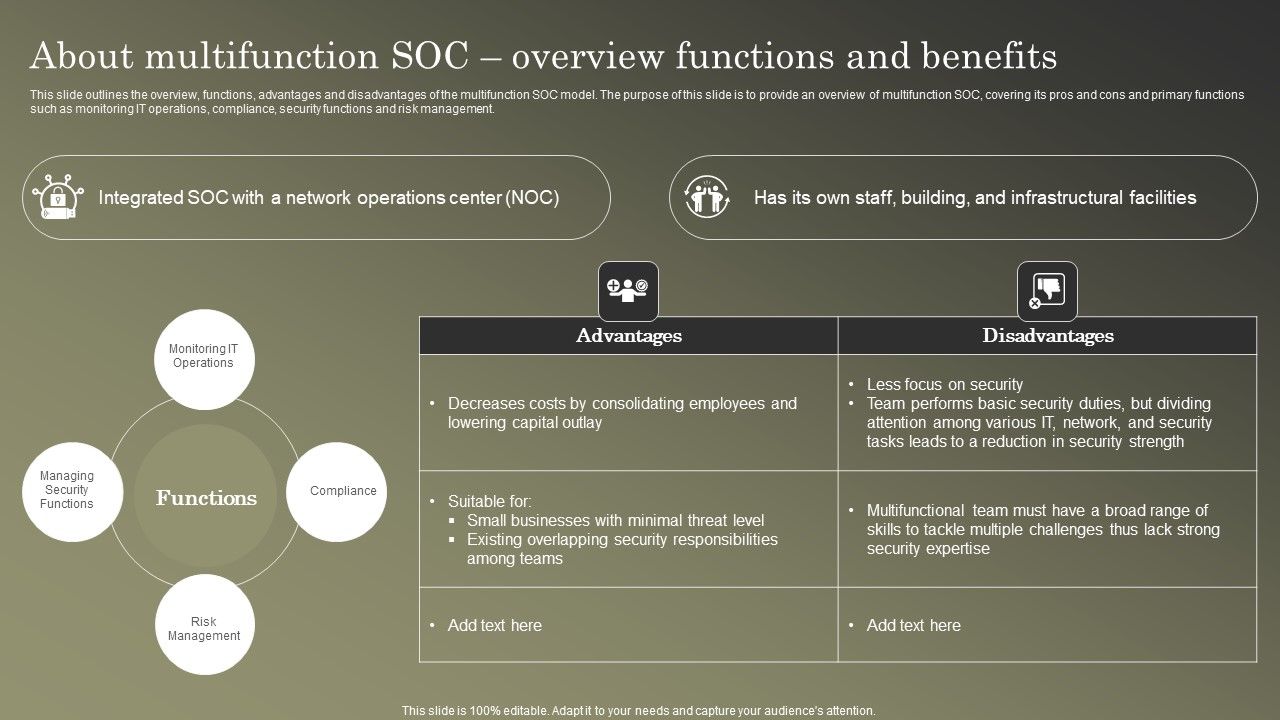 About multifunction SOC – overview functions and benefits

This slide outlines the overview, functions, advantages and disadvantages of the multifunction SOC model. The purpose of this slide is to provide an overview of multifunction SOC, covering its pros and cons and primary functions such as monitoring IT operations, compliance, security functions and risk management.

Integrated SOC with a network operations center (NOC)

Has its own staff, building, and infrastructural facilities

Monitoring IT Operations

Managing Security Functions

Functions

Compliance

Risk Management

| Advantages | Disadvantages |
|---|---|
| • Decreases costs by consolidating employees and lowering capital outlay | • Less focus on security • Team performs basic security duties, but dividing attention among various IT, network, and security tasks leads to a reduction in security strength |
| • Suitable for: ▪ Small businesses with minimal threat level ▪ Existing overlapping security responsibilities among teams | • Multifunctional team must have a broad range of skills to tackle multiple challenges thus lack strong security expertise |
| • Add text here | • Add text here |

This slide is 100% editable. Adapt it to your needs and capture your audience's attention.